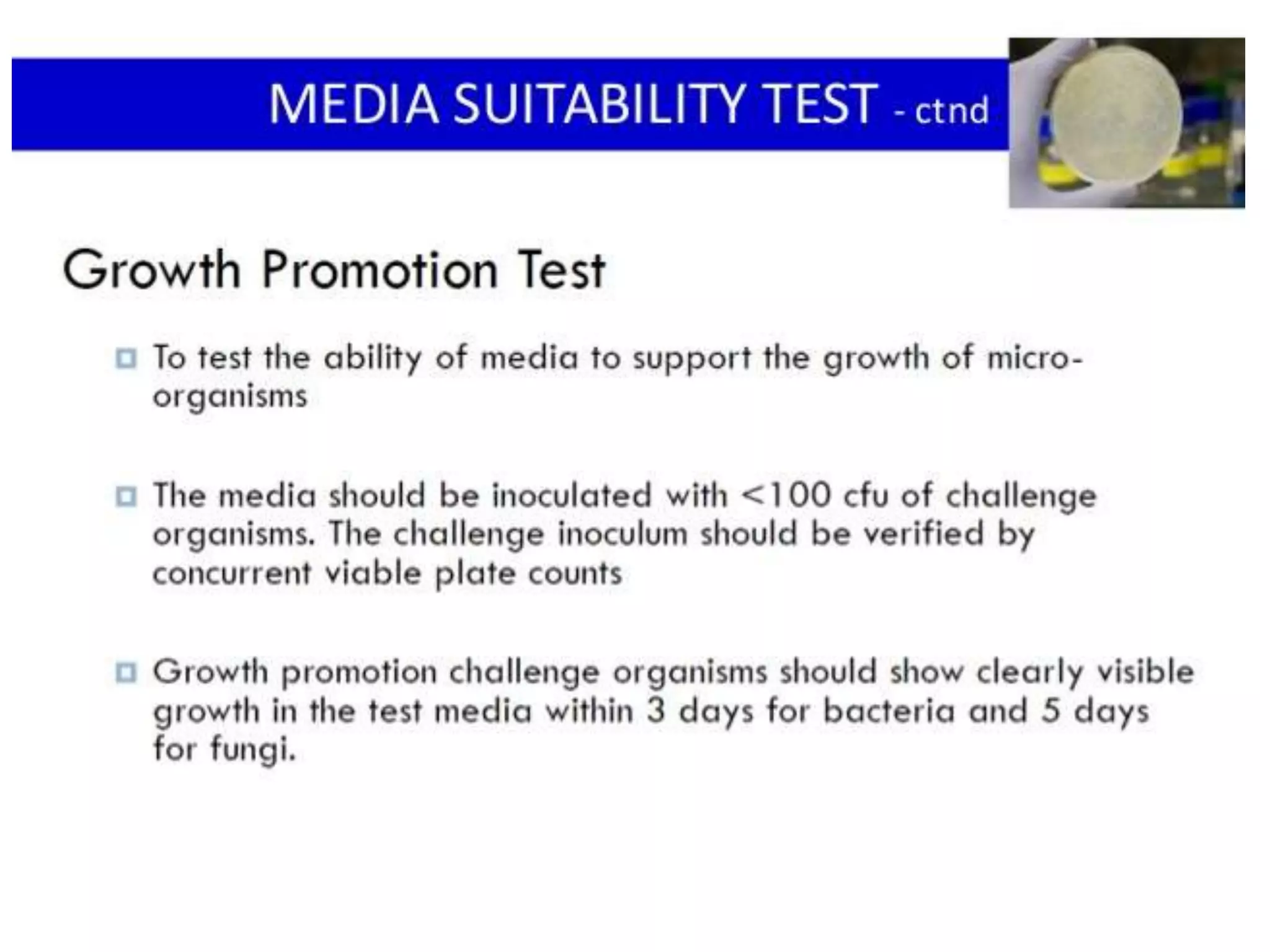 MEDIA SUITABILITY TEST - ctnd

Growth Promotion Test

To test the ability of media to support the growth of micro-organisms

The media should be inoculated with <100 cfu of challenge organisms. The challenge inoculum should be verified by concurrent viable plate counts

Growth promotion challenge organisms should show clearly visible growth in the test media within 3 days for bacteria and 5 days for fungi.